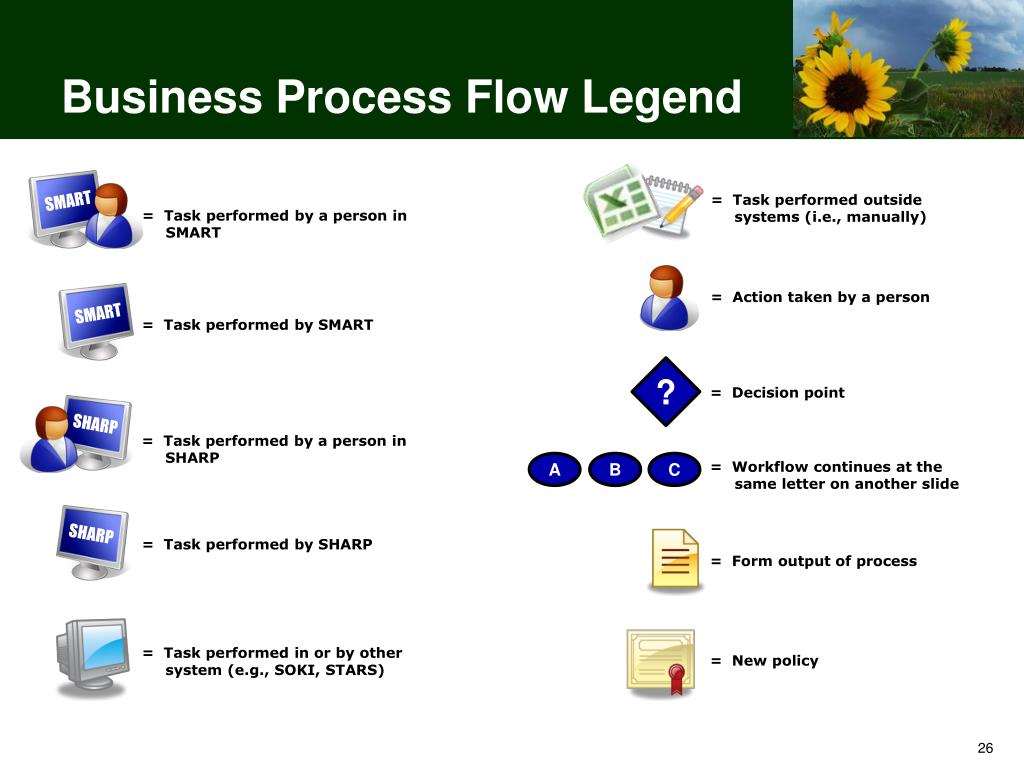 Business Process Flow Legend

SMART
= Task performed by a person in SMART

SMART
= Task performed by SMART

SHARP
= Task performed by a person in SHARP

SHARP
= Task performed by SHARP

= Task performed in or by other system (e.g., SOKI, STARS)

= Task performed outside systems (i.e., manually)

= Action taken by a person

?
= Decision point

A B C
= Workflow continues at the same letter on another slide

= Form output of process

= New policy

26